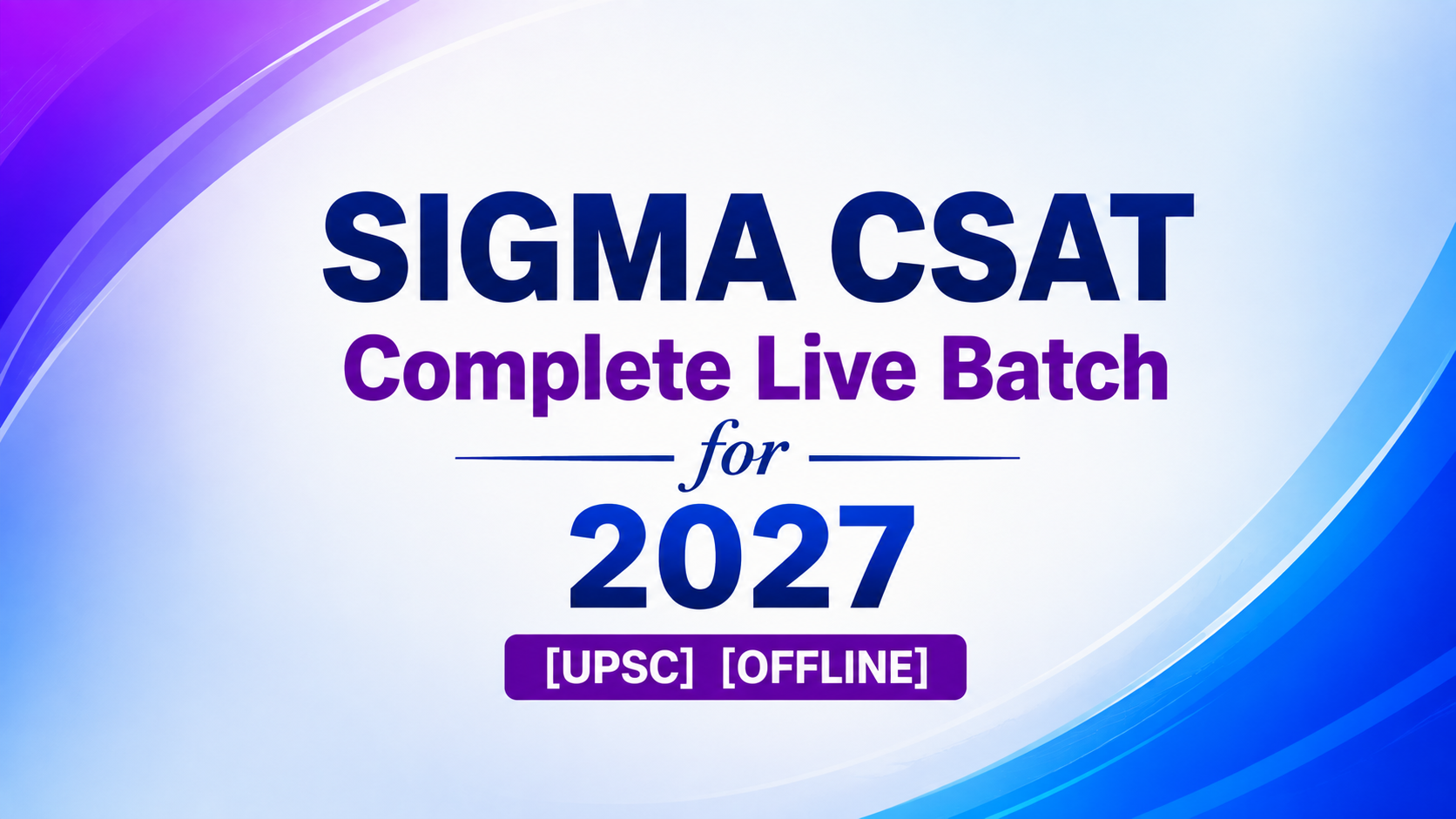 SIGMA CSAT
Complete Live Batch
for
2027
[UPSC] [OFFLINE]